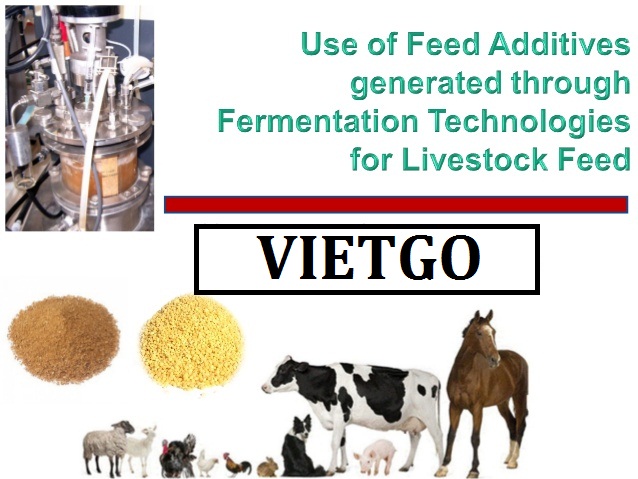 Use of Feed Additives generated through Fermentation Technologies for Livestock Feed

VIETGO